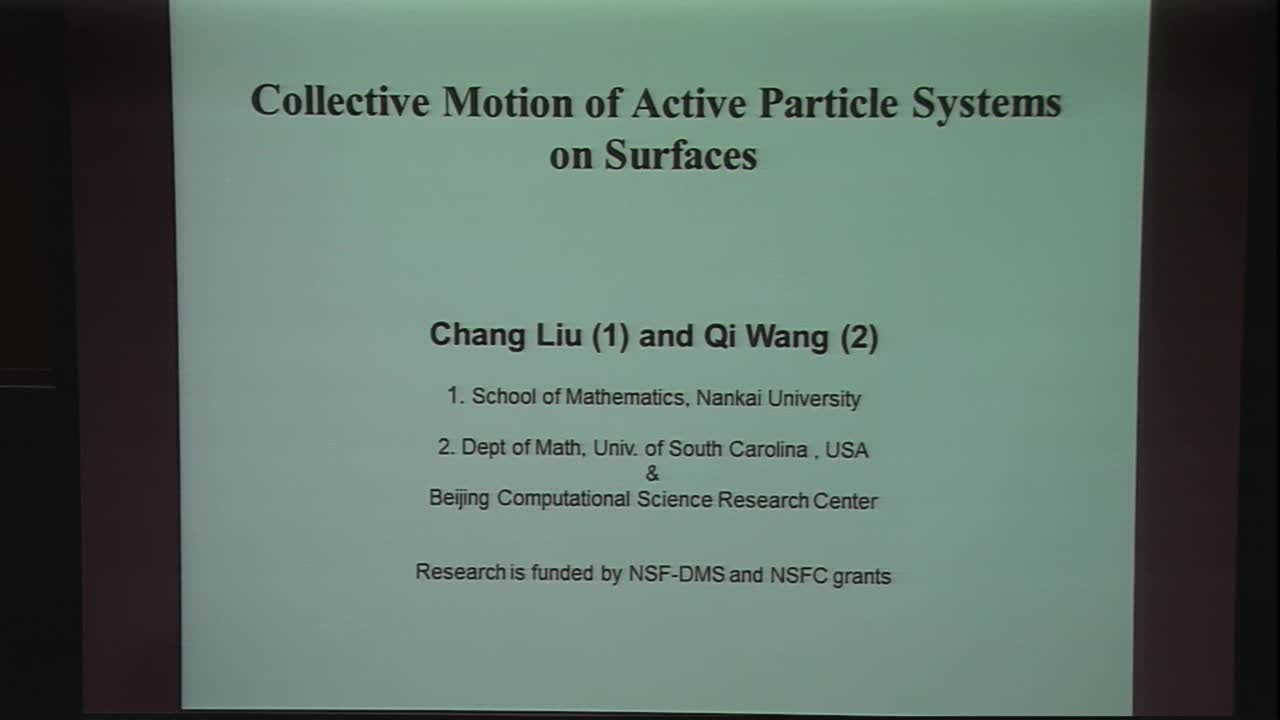 Collective Motion of Active Particle Systems on Surfaces

Chang Liu (1) and Qi Wang (2)

1. School of Mathematics, Nankai University

2. Dept of Math, Univ. of South Carolina , USA
&
Beijing Computational Science Research Center

Research is funded by NSF-DMS and NSFC grants